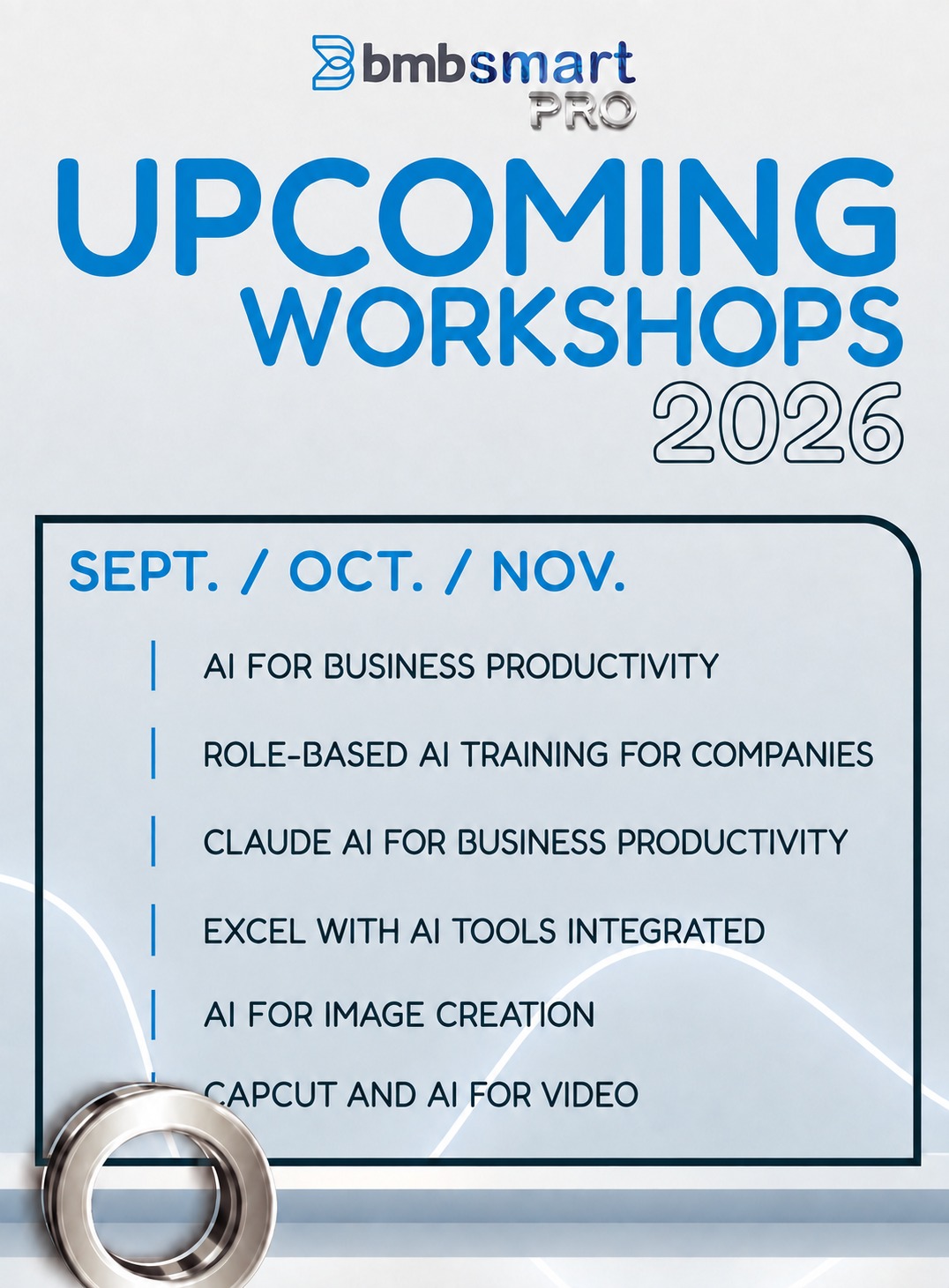 bmbsmart PRO

UPCOMING WORKSHOPS 2026

SEPT. / OCT. / NOV.

AI FOR BUSINESS PRODUCTIVITY

ROLE-BASED AI TRAINING FOR COMPANIES

CLAUDE AI FOR BUSINESS PRODUCTIVITY

EXCEL WITH AI TOOLS INTEGRATED

AI FOR IMAGE CREATION

CAPCUT AND AI FOR VIDEO